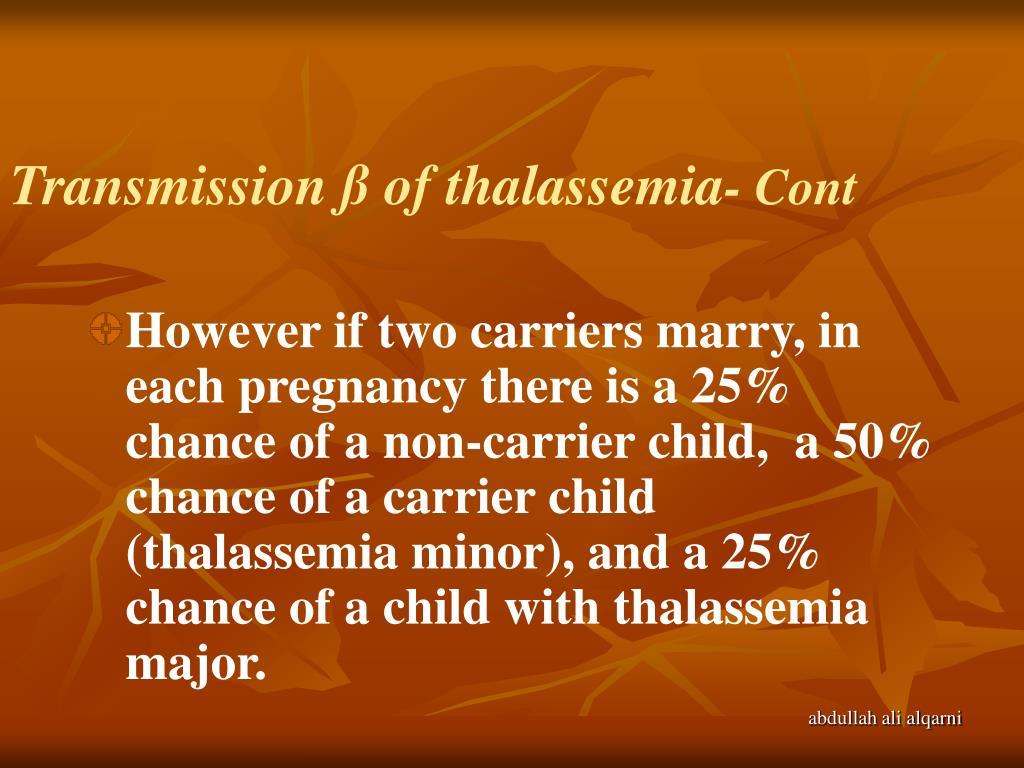 Transmission β of thalassemia- Cont

However if two carriers marry, in each pregnancy there is a 25% chance of a non-carrier child, a 50% chance of a carrier child (thalassemia minor), and a 25% chance of a child with thalassemia major.

abdullah ali alqarni